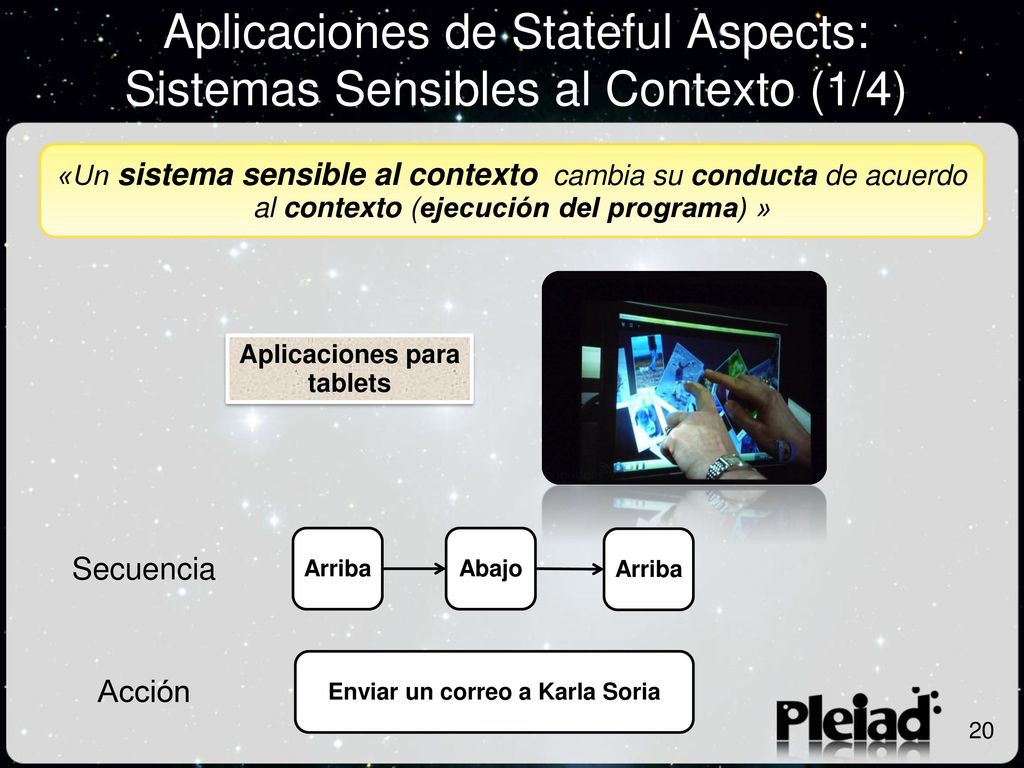 Aplicaciones de Stateful Aspects: Sistemas Sensibles al Contexto (1/4)

«Un sistema sensible al contexto cambia su conducta de acuerdo al contexto (ejecución del programa) »

Aplicaciones para tablets

Secuencia

Arriba

Abajo

Arriba

Acción

Enviar un correo a Karla Soria

Pleiad

20